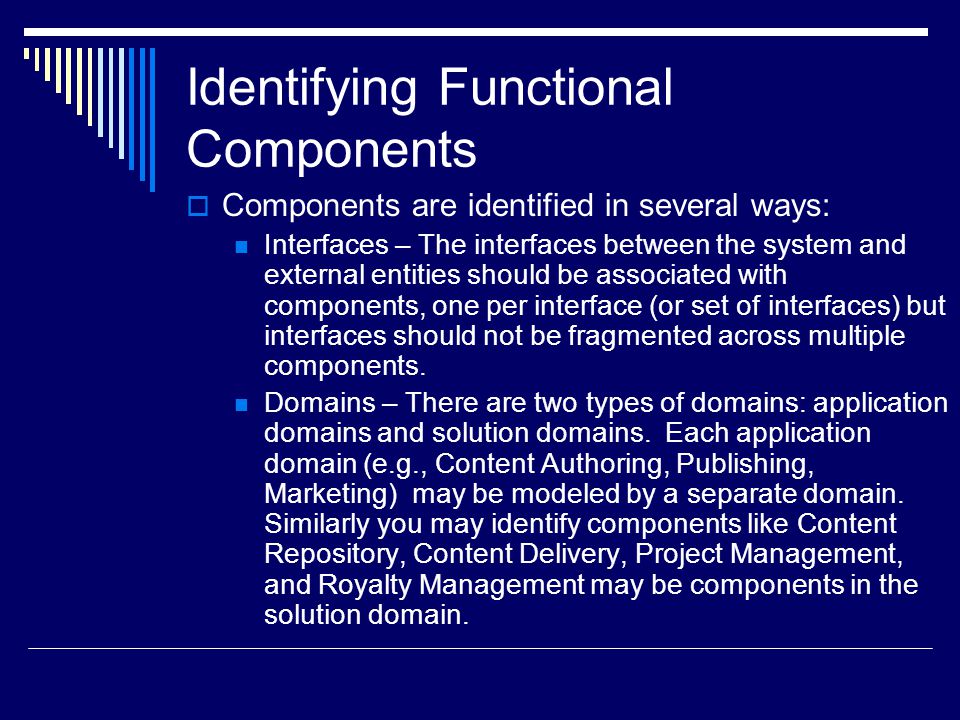 Identifying Functional Components

Components are identified in several ways:

Interfaces – The interfaces between the system and external entities should be associated with components, one per interface (or set of interfaces) but interfaces should not be fragmented across multiple components.

Domains – There are two types of domains: application domains and solution domains.  Each application domain (e.g., Content Authoring, Publishing, Marketing)  may be modeled by a separate domain. Similarly you may identify components like Content Repository, Content Delivery, Project Management, and Royalty Management may be components in the solution domain.